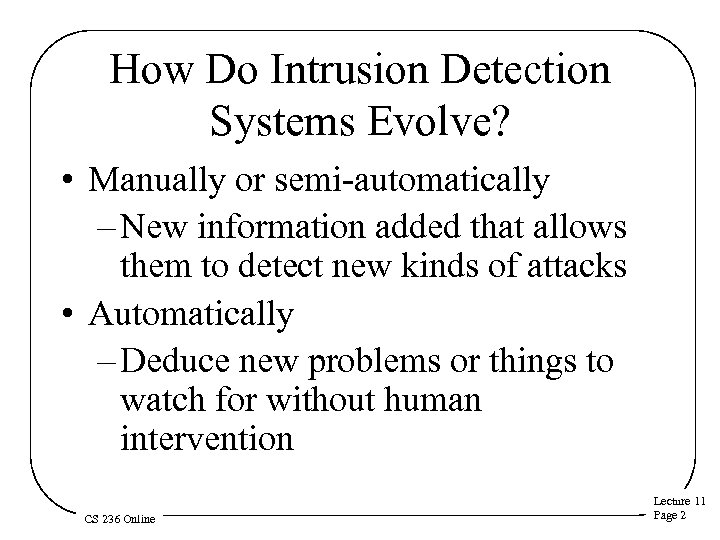 How Do Intrusion Detection Systems Evolve?

• Manually or semi-automatically

– New information added that allows them to detect new kinds of attacks

• Automatically

– Deduce new problems or things to watch for without human intervention

CS 236 Online

Lecture 11
Page 2